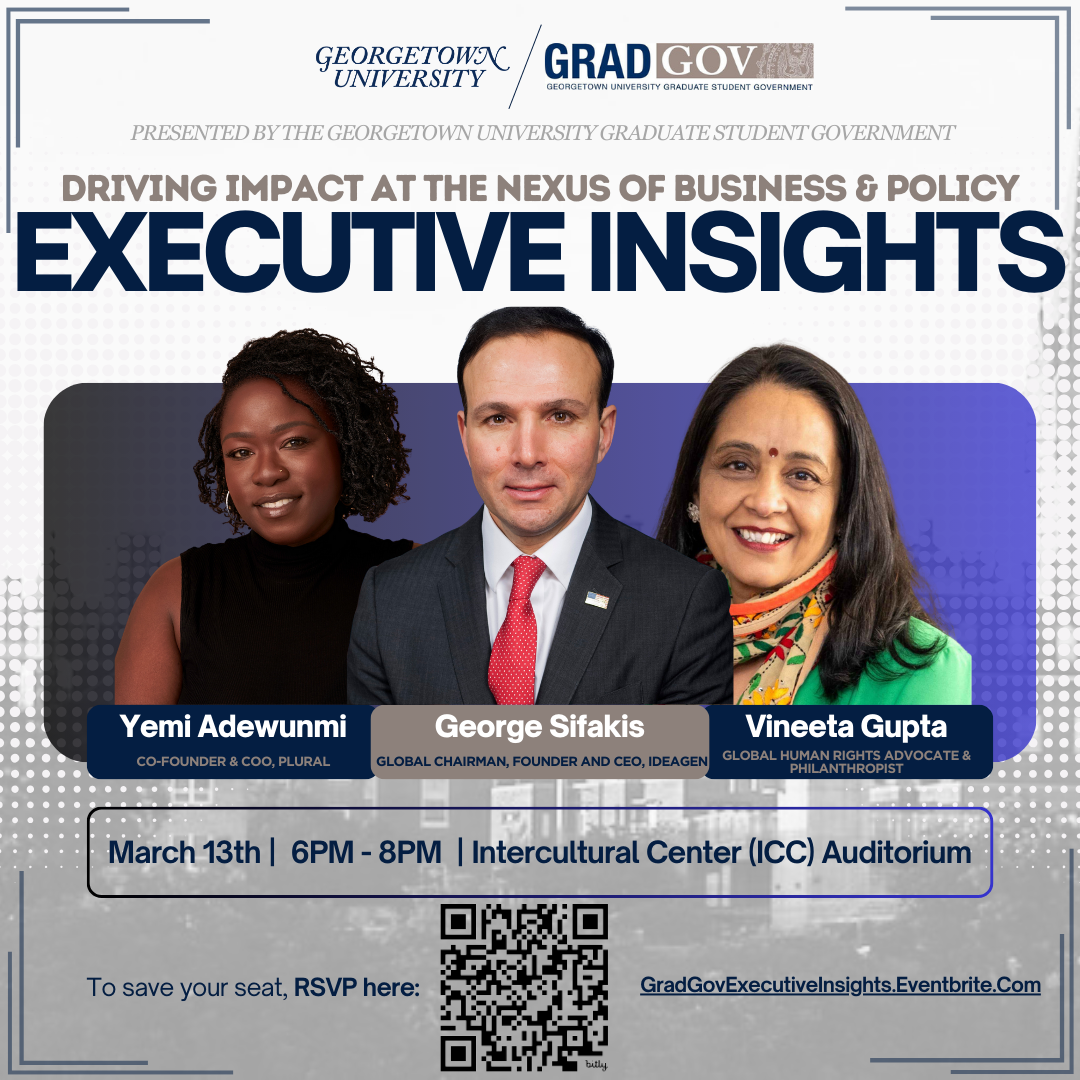 GEORGETOWN UNIVERSITY

GRAD GOV
GEORGETOWN UNIVERSITY GRADUATE STUDENT GOVERNMENT

PRESENTED BY THE GEORGETOWN UNIVERSITY GRADUATE STUDENT GOVERNMENT

DRIVING IMPACT AT THE NEXUS OF BUSINESS & POLICY

EXECUTIVE INSIGHTS

Yemi Adewunmi
CO-FOUNDER & COO, PLURAL

George Sifakis
GLOBAL CHAIRMAN, FOUNDER AND CEO, IDEAGEN

Vineeta Gupta
GLOBAL HUMAN RIGHTS ADVOCATE & PHILANTHROPIST

March 13th | 6PM - 8PM | Intercultural Center (ICC) Auditorium

To save your seat, RSVP here:

GradGovExecutiveInsights.Eventbrite.Com